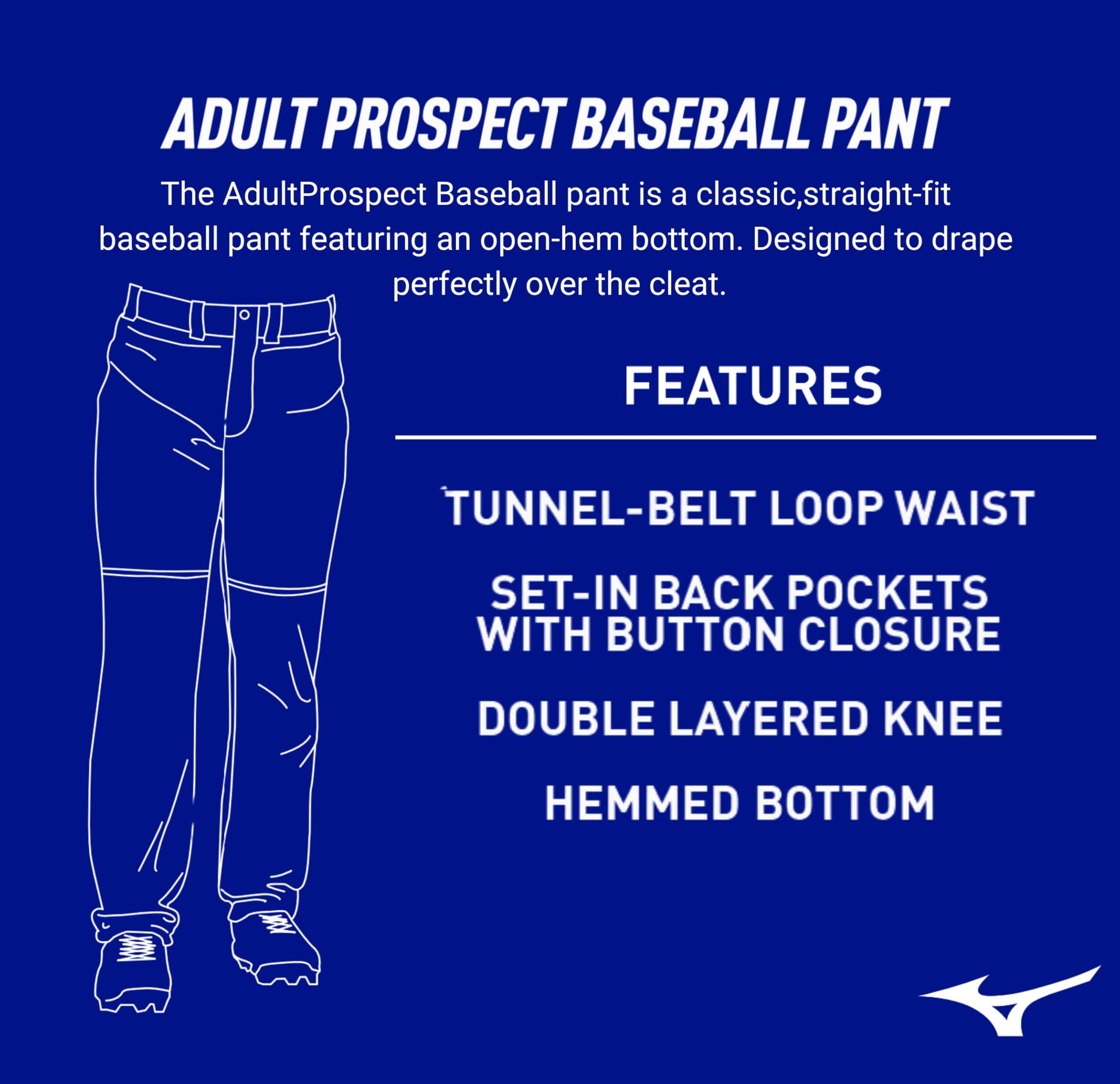 ADULT PROSPECT BASEBALL PANT

The AdultProspect Baseball pant is a classic,straight-fit baseball pant featuring an open-hem bottom. Designed to drape perfectly over the cleat.

FEATURES

TUNNEL-BELT LOOP WAIST

SET-IN BACK POCKETS WITH BUTTON CLOSURE

DOUBLE LAYERED KNEE

HEMMED BOTTOM